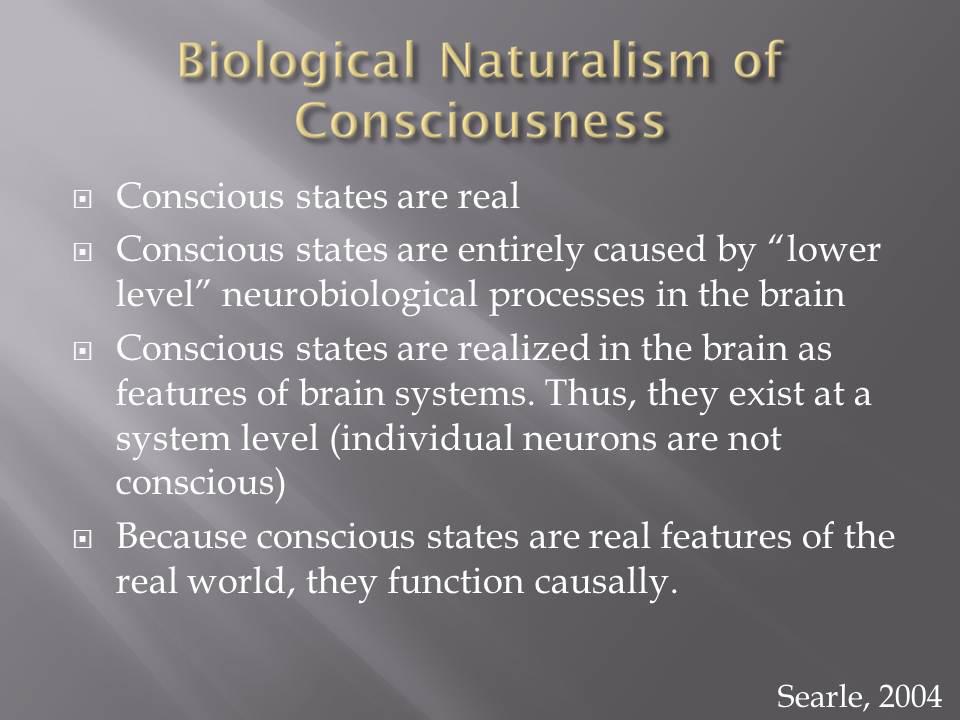 Biological Naturalism of Consciousness

Conscious states are real

Conscious states are entirely caused by “lower level” neurobiological processes in the brain

Conscious states are realized in the brain as features of brain systems. Thus, they exist at a system level (individual neurons are not conscious)

Because conscious states are real features of the real world, they function causally.

Searle, 2004